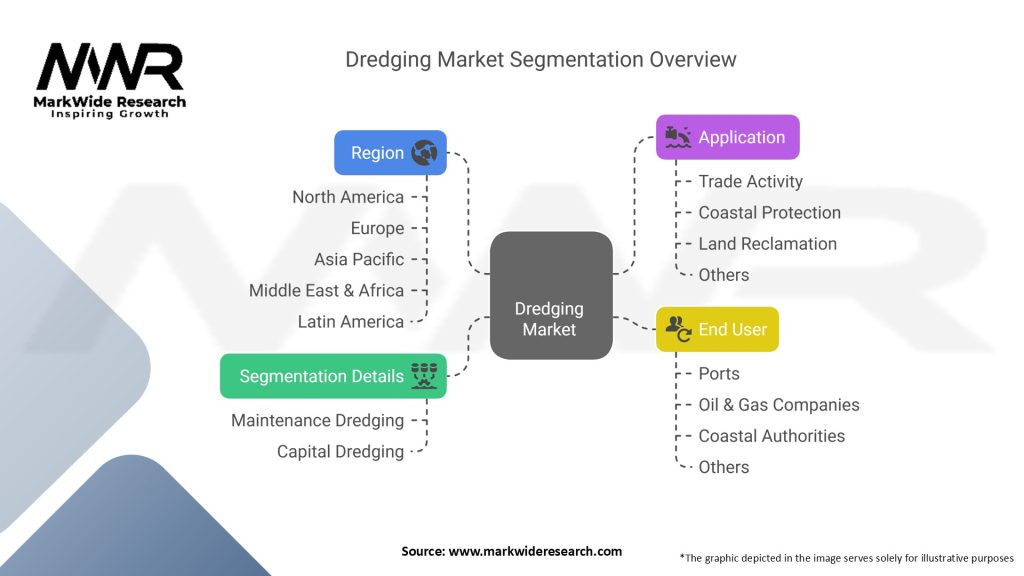 MWR
MarkWide Research
Inspiring Growth

Dredging Market Segmentation Overview

Region
North America
Europe
Asia Pacific
Middle East & Africa
Latin America

Segmentation Details
Maintenance Dredging
Capital Dredging

Dredging Market

Application
Trade Activity
Coastal Protection
Land Reclamation
Others

End User
Ports
Oil & Gas Companies
Coastal Authorities
Others

Source: www.markwideresearch.com

*The graphic depicted in the image serves solely for illustrative purposes